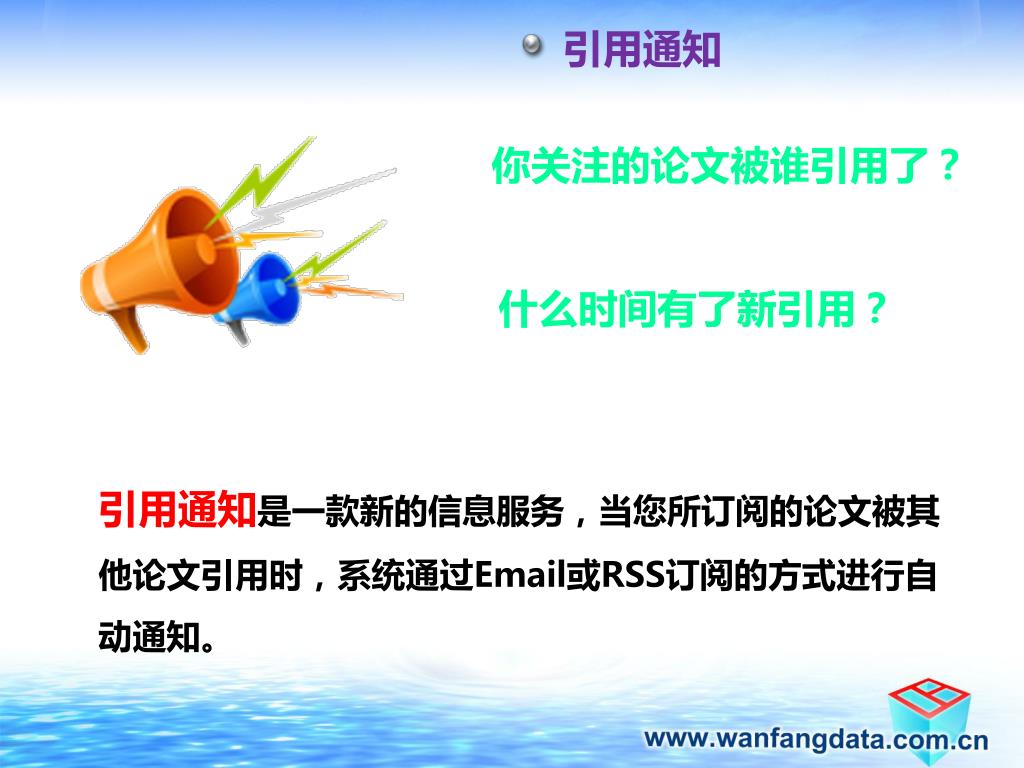 引用通知

你关注的论文被谁引用了？

什么时间有了新引用？

引用通知是一款新的信息服务，当您所订阅的论文被其他论文引用时，系统通过Email或RSS订阅的方式进行自动通知。

www.wanfangdata.com.cn